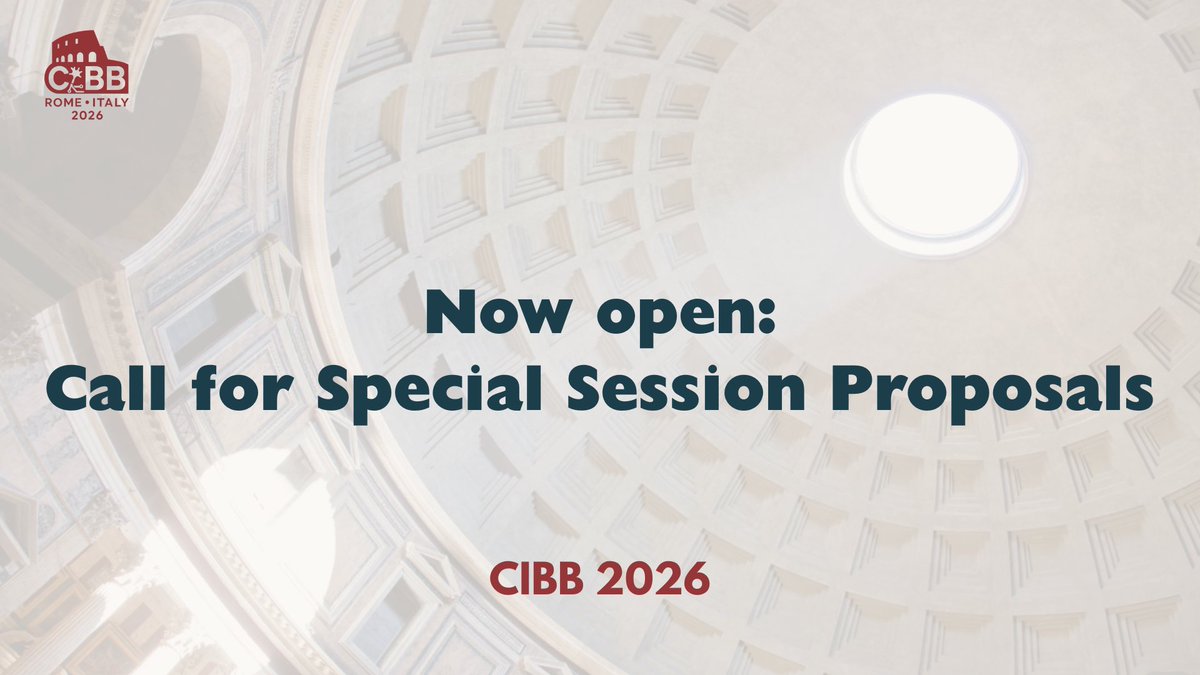 CIBB
ROME • ITALY
2026

Now open:
Call for Special Session Proposals

CIBB 2026